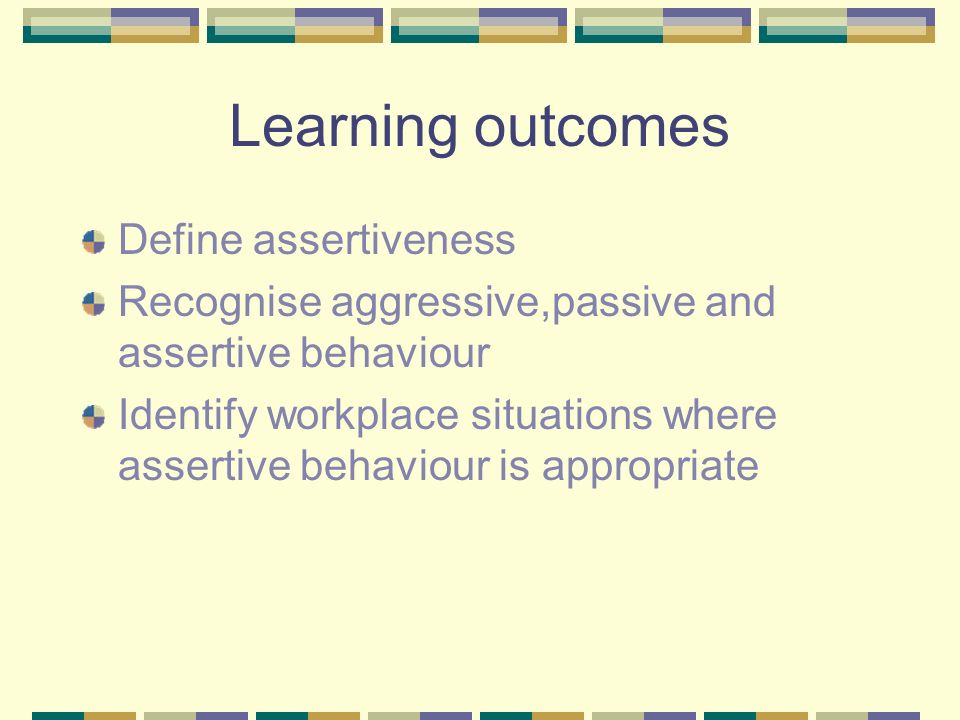 Learning outcomes

Define assertiveness

Recognise aggressive,passive and assertive behaviour

Identify workplace situations where assertive behaviour is appropriate